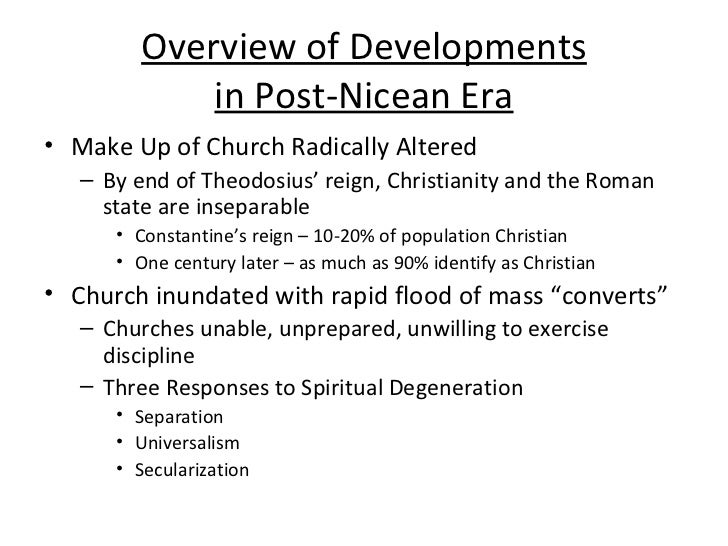 Overview of Developments in Post-Nicean Era

• Make Up of Church Radically Altered
– By end of Theodosius' reign, Christianity and the Roman state are inseparable
• Constantine's reign – 10-20% of population Christian
• One century later – as much as 90% identify as Christian

• Church inundated with rapid flood of mass "converts"
– Churches unable, unprepared, unwilling to exercise discipline
– Three Responses to Spiritual Degeneration
• Separation
• Universalism
• Secularization